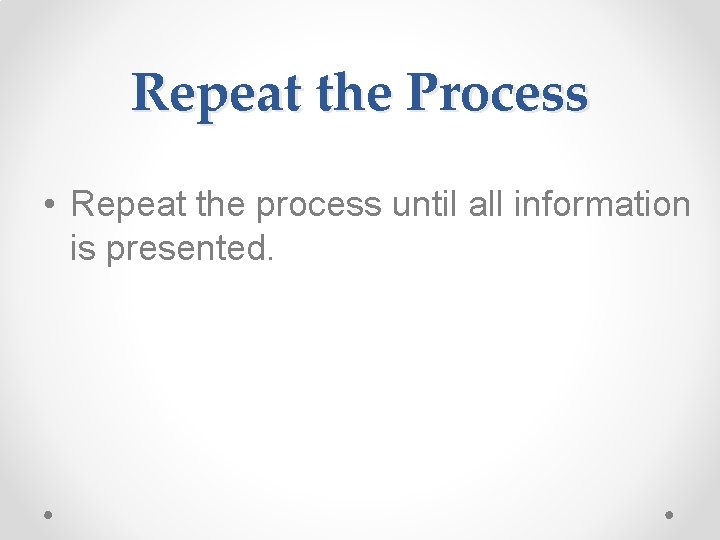 Repeat the Process

• Repeat the process until all information is presented.